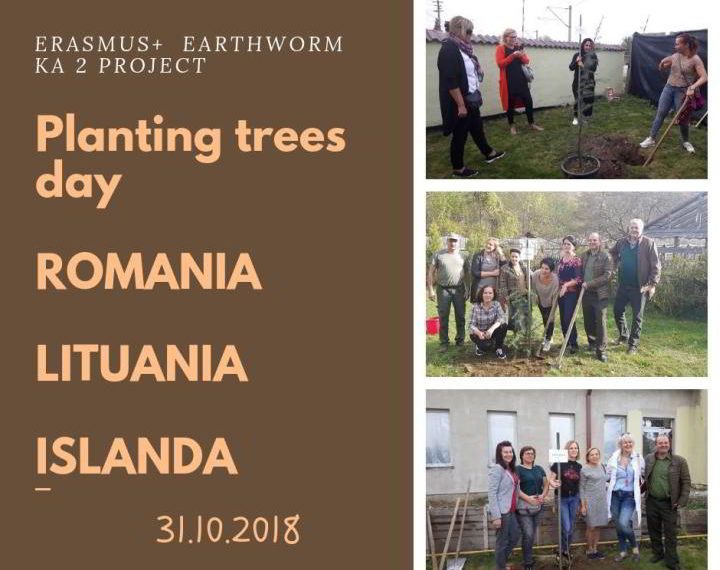 ERASMUS+ EARTHWORM
KA 2 PROJECT

Planting trees day

ROMANIA

LITUANIA

ISLANDA

31.10.2018